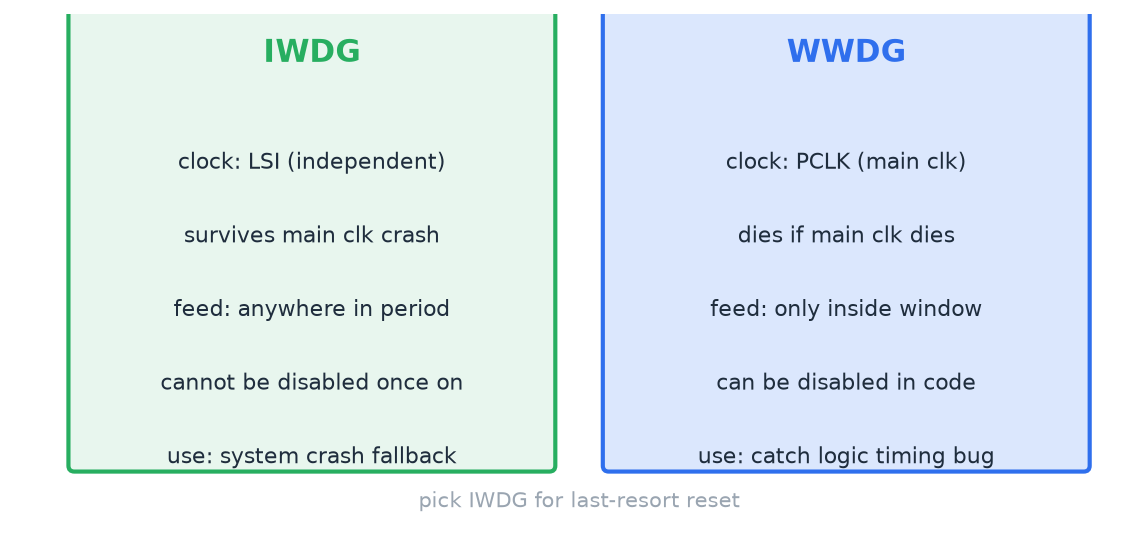 IWDG

clock: LSI (independent)

survives main clk crash

feed: anywhere in period

cannot be disabled once on

use: system crash fallback

WWDG

clock: PCLK (main clk)

dies if main clk dies

feed: only inside window

can be disabled in code

use: catch logic timing bug

pick IWDG for last-resort reset